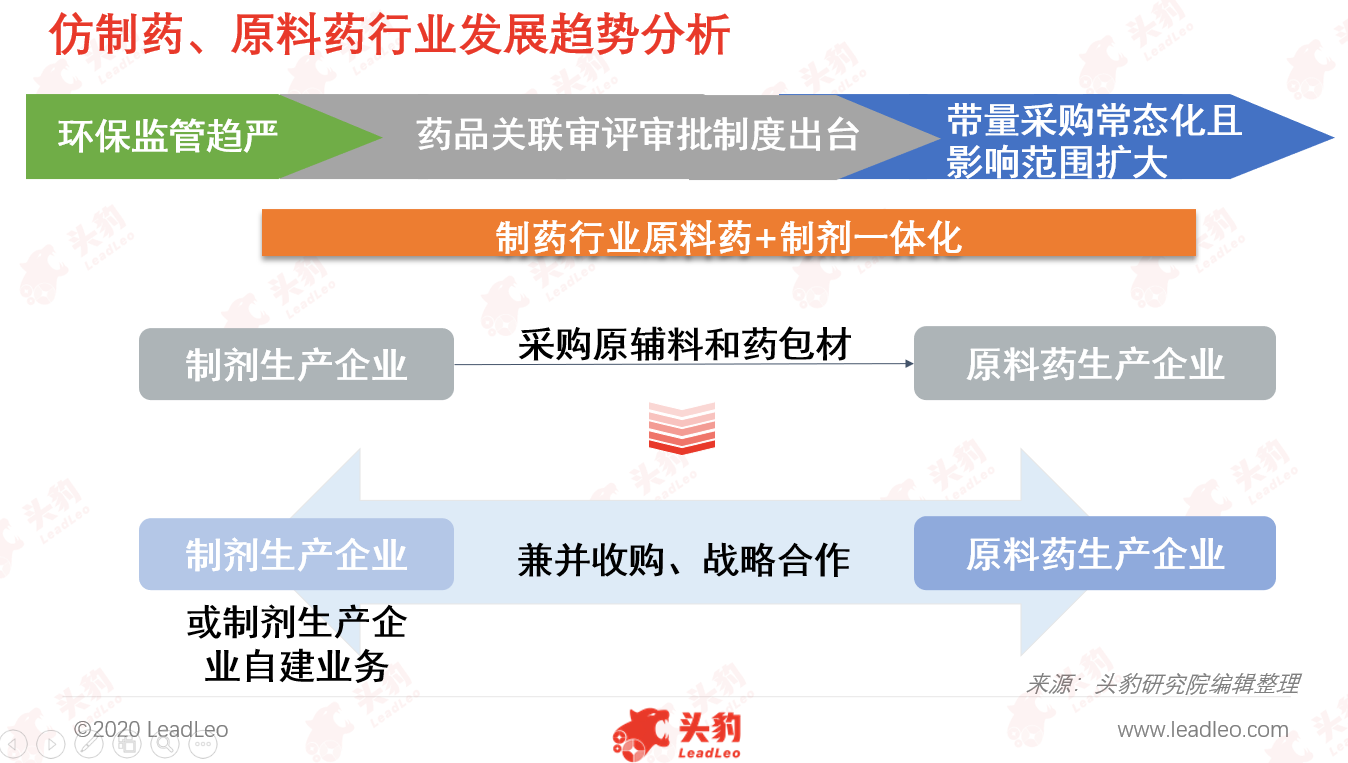 仿制药、原料药行业发展趋势分析

环保监管趋严

药品关联审评审批制度出台

带量采购常态化且影响范围扩大

制药行业原料药+制剂一体化

制剂生产企业

采购原辅料和药包材

原料药生产企业

制剂生产企业

兼并收购、战略合作

原料药生产企业

或制剂生产企业自建业务

来源：头豹研究院编辑整理

©2020 LeadLeo

头豹 LeadLeo

www.leadleo.com